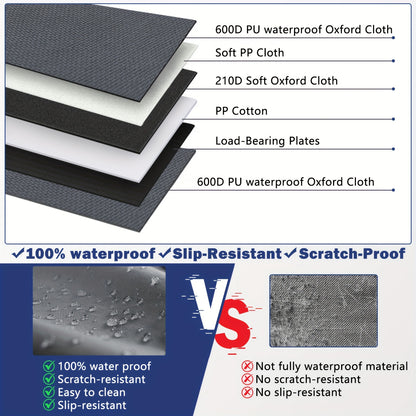 600D PU waterproof Oxford Cloth

Soft PP Cloth

210D Soft Oxford Cloth

PP Cotton

Load-Bearing Plates

600D PU waterproof Oxford Cloth

✓100% waterproof ✓Slip-Resistant ✓Scratch-Proof

VS

100% water proof
Scratch-resistant
Easy to clean
Slip-resistant

Not fully waterproof material
No scratch-resistant
No slip-resistant